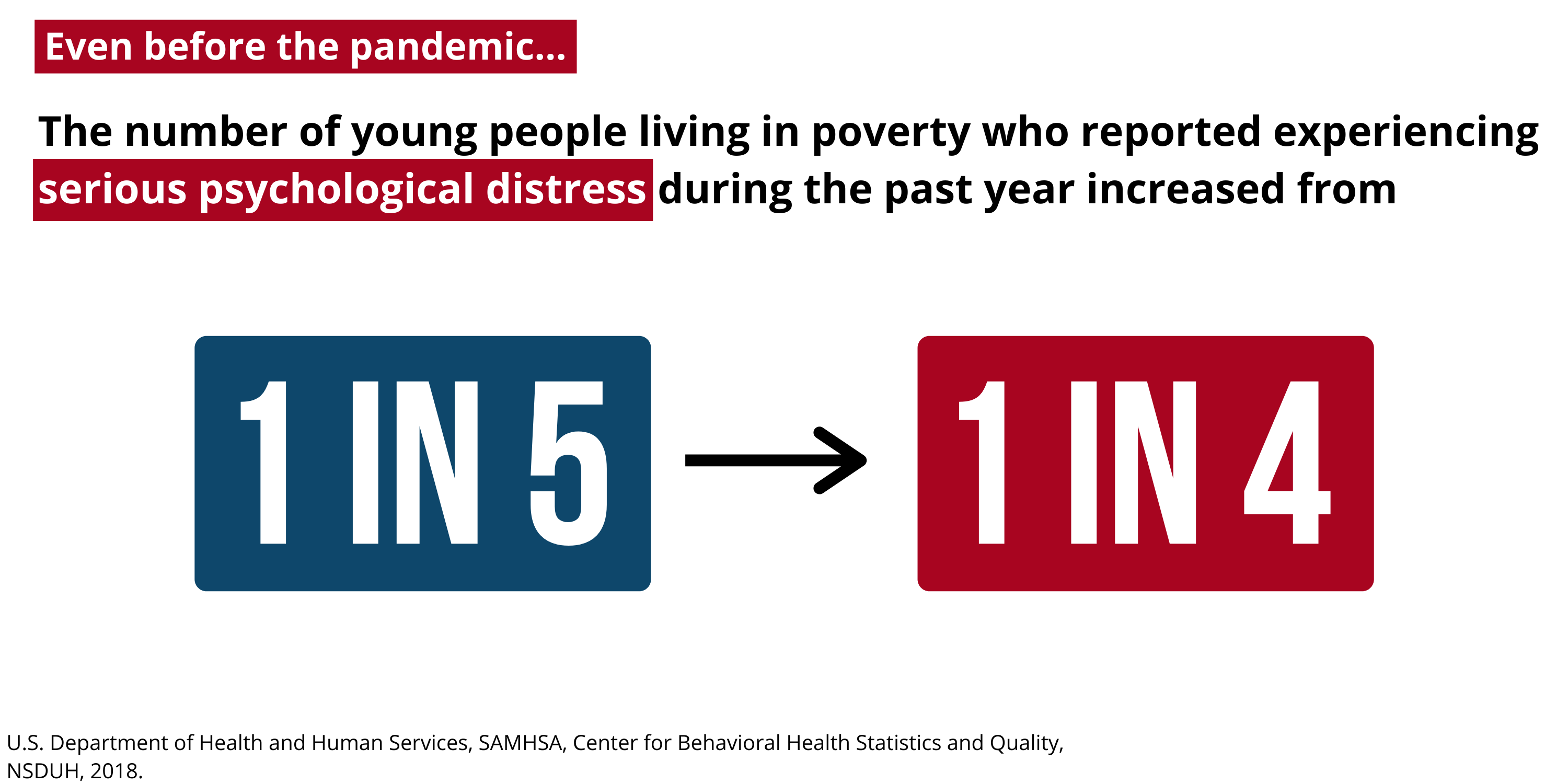 Even before the pandemic...

The number of young people living in poverty who reported experiencing serious psychological distress during the past year increased from

1 IN 5

1 IN 4

U.S. Department of Health and Human Services, SAMHSA, Center for Behavioral Health Statistics and Quality, NSDUH, 2018.